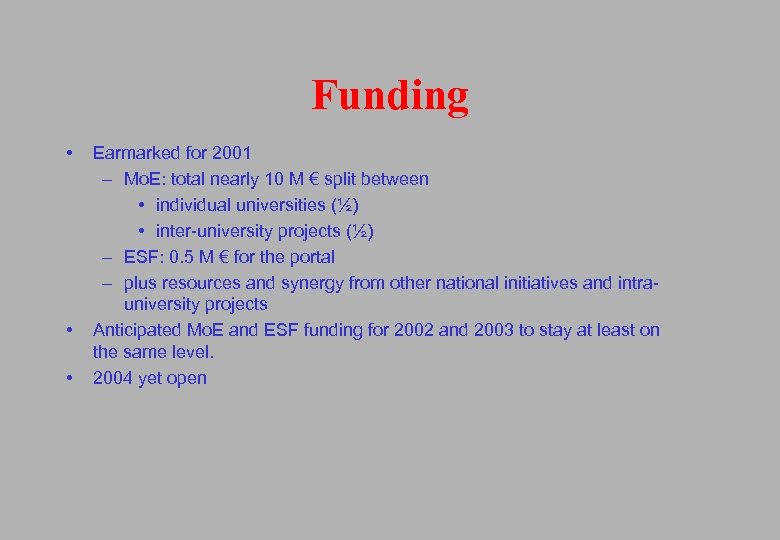 Funding

• Earmarked for 2001
– MoE: total nearly 10 M € split between
• individual universities (½)
• inter-university projects (½)
– ESF: 0.5 M € for the portal
– plus resources and synergy from other national initiatives and intra-university projects
• Anticipated MoE and ESF funding for 2002 and 2003 to stay at least on the same level.
• 2004 yet open